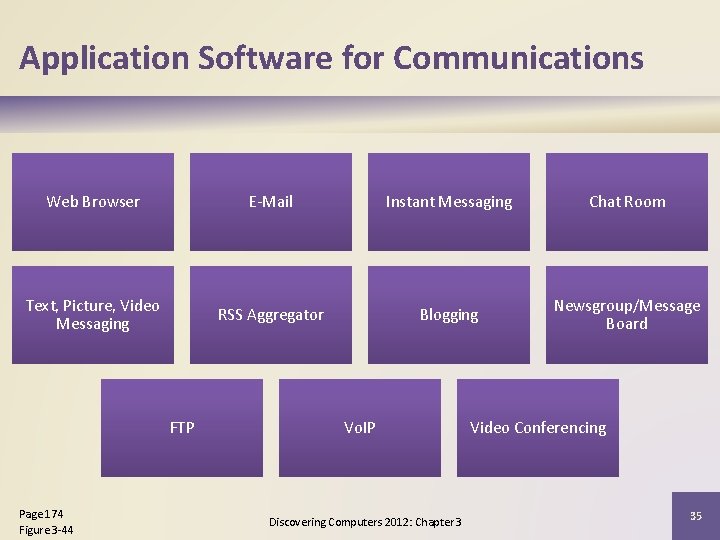 Application Software for Communications

Web Browser

E-Mail

Instant Messaging

Chat Room

Text, Picture, Video Messaging

RSS Aggregator

Blogging

Newsgroup/Message Board

FTP

VoIP

Video Conferencing

Page 174
Figure 3-44

Discovering Computers 2012: Chapter 3

35